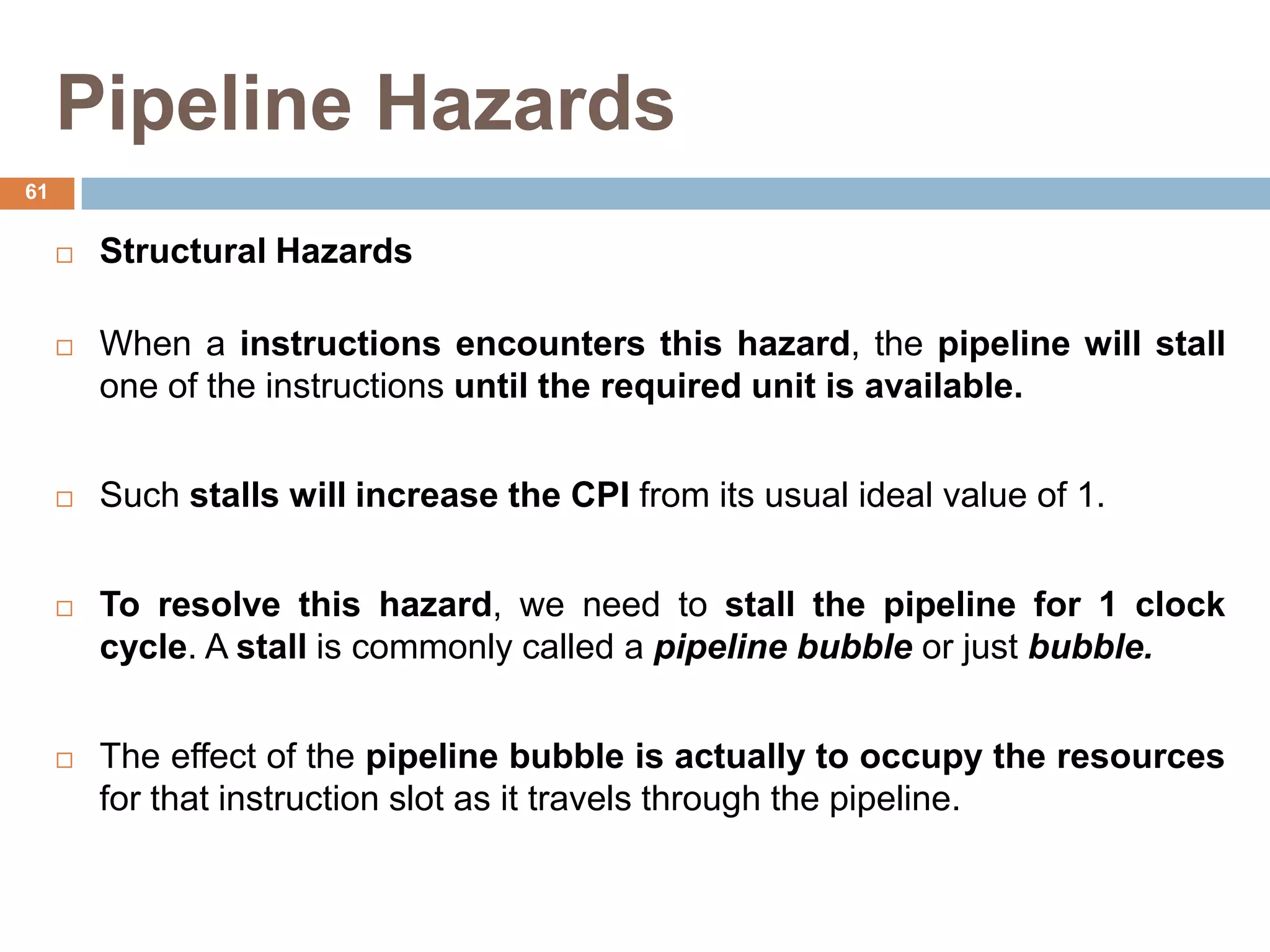 Pipeline Hazards

61

□ Structural Hazards

□ When a instructions encounters this hazard, the pipeline will stall one of the instructions until the required unit is available.

□ Such stalls will increase the CPI from its usual ideal value of 1.

□ To resolve this hazard, we need to stall the pipeline for 1 clock cycle. A stall is commonly called a pipeline bubble or just bubble.

□ The effect of the pipeline bubble is actually to occupy the resources for that instruction slot as it travels through the pipeline.